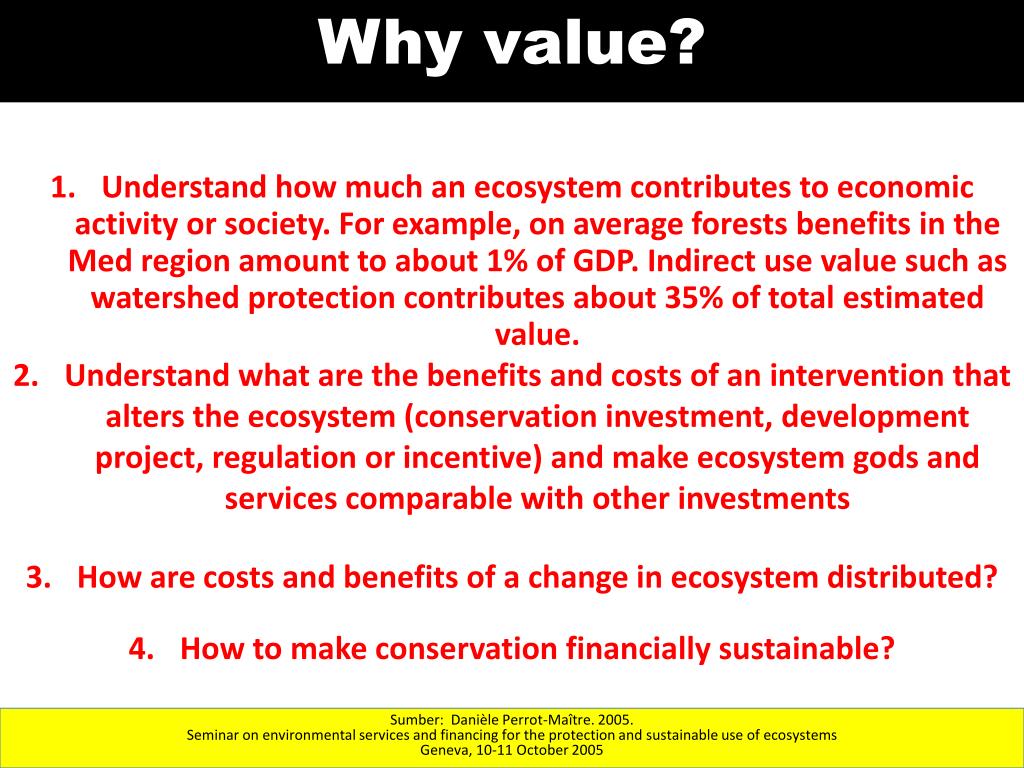 Why value?

1. Understand how much an ecosystem contributes to economic activity or society. For example, on average forests benefits in the Med region amount to about 1% of GDP. Indirect use value such as watershed protection contributes about 35% of total estimated value.

2. Understand what are the benefits and costs of an intervention that alters the ecosystem (conservation investment, development project, regulation or incentive) and make ecosystem gods and services comparable with other investments

3. How are costs and benefits of a change in ecosystem distributed?

4. How to make conservation financially sustainable?

Sumber: Danièle Perrot-Maître. 2005.
Seminar on environmental services and financing for the protection and sustainable use of ecosystems
Geneva, 10-11 October 2005